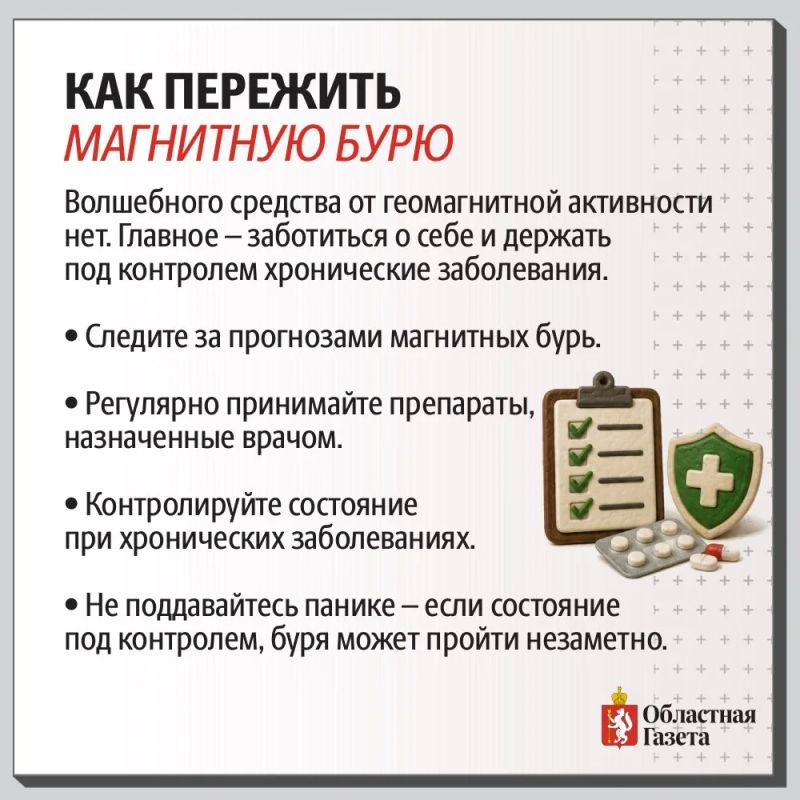 КАК ПЕРЕЖИТЬ
МАГНИТНУЮ БУРЮ

Волшебного средства от геомагнитной активности нет. Главное – заботиться о себе и держать под контролем хронические заболевания.

• Следите за прогнозами магнитных бурь.

• Регулярно принимайте препараты, назначенные врачом.

• Контролируйте состояние при хронических заболеваниях.

• Не поддавайтесь панике – если состояние под контролем, буря может пройти незаметно.

Областная Газета